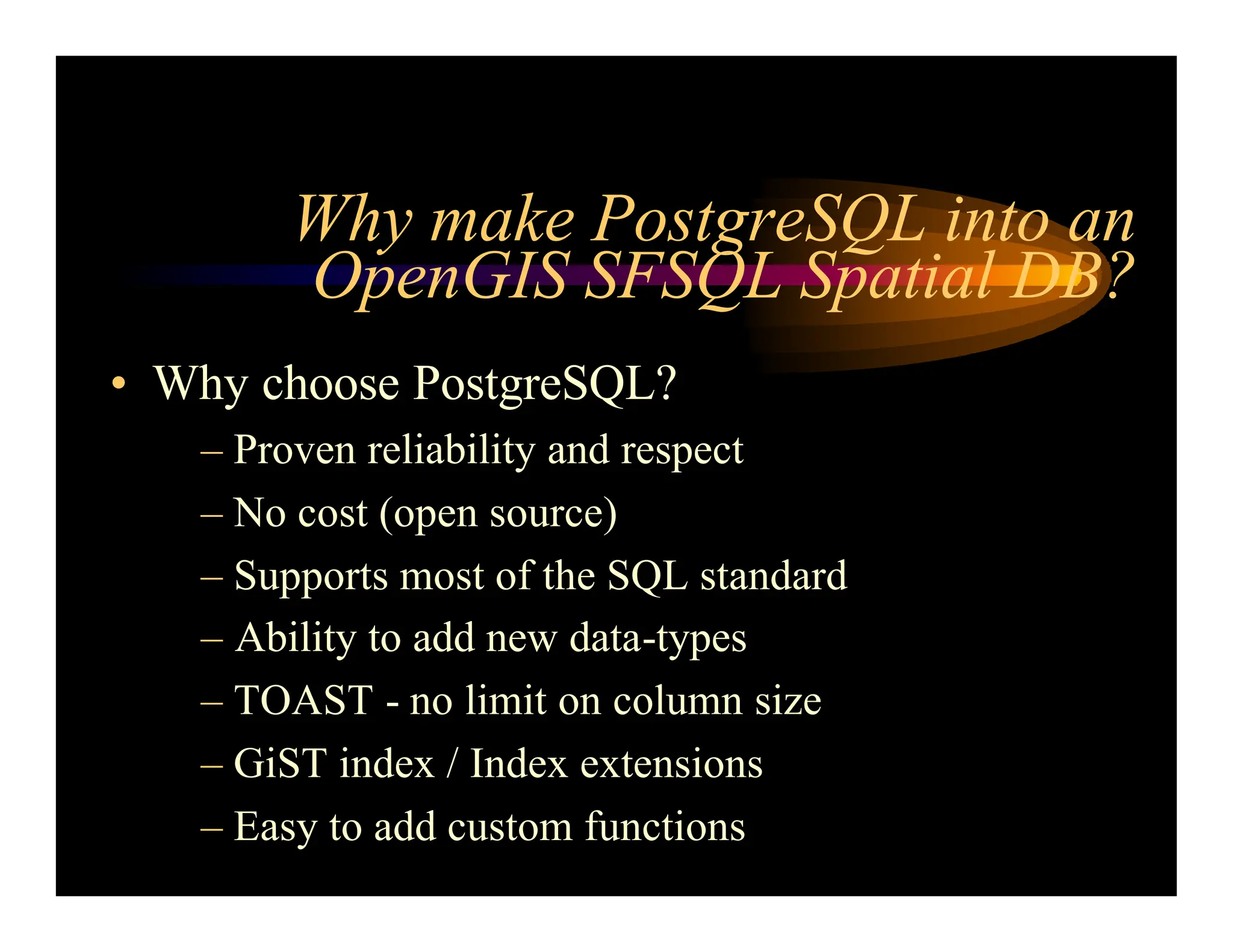 Why make PostgreSQL into an OpenGIS SFSQL Spatial DB?

• Why choose PostgreSQL?
– Proven reliability and respect
– No cost (open source)
– Supports most of the SQL standard
– Ability to add new data-types
– TOAST - no limit on column size
– GiST index / Index extensions
– Easy to add custom functions